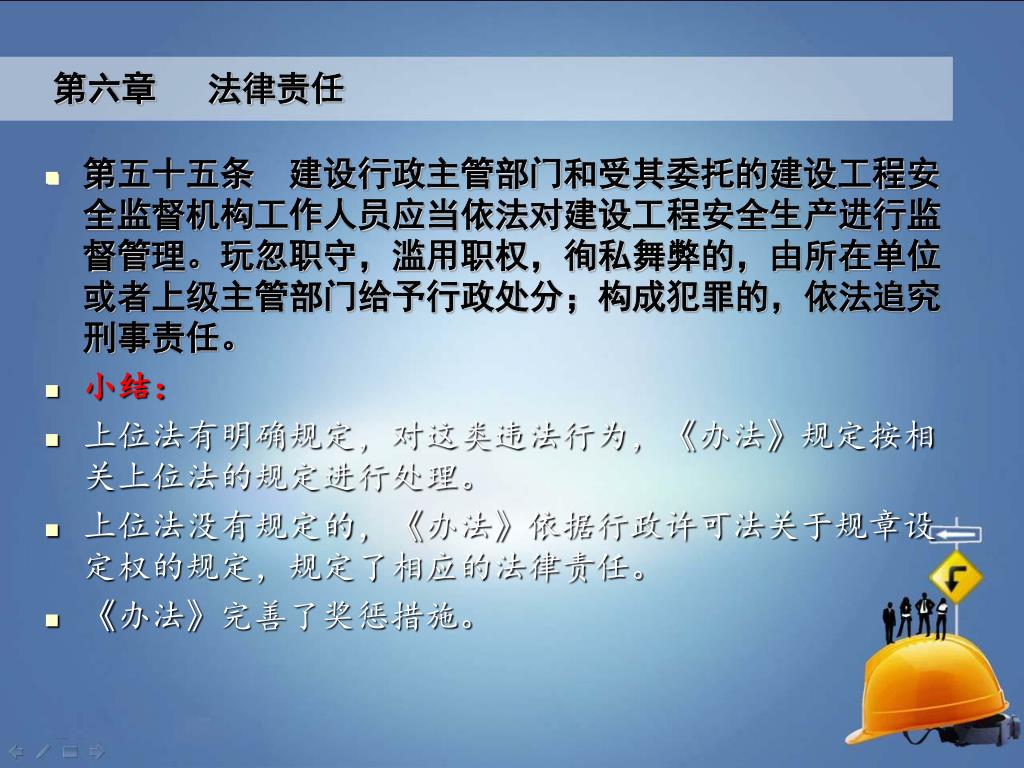 第六章　法律责任

- 第五十五条　建设行政主管部门和受其委托的建设工程安全监督机构工作人员应当依法对建设工程安全生产进行监督管理。玩忽职守，滥用职权，徇私舞弊的，由所在单位或者上级主管部门给予行政处分；构成犯罪的，依法追究刑事责任。
- 小结：
- 上位法有明确规定，对这类违法行为，《办法》规定按相关上位法的规定进行处理。
- 上位法没有规定的，《办法》依据行政许可法关于规章设定权的规定，规定了相应的法律责任。
- 《办法》完善了奖惩措施。